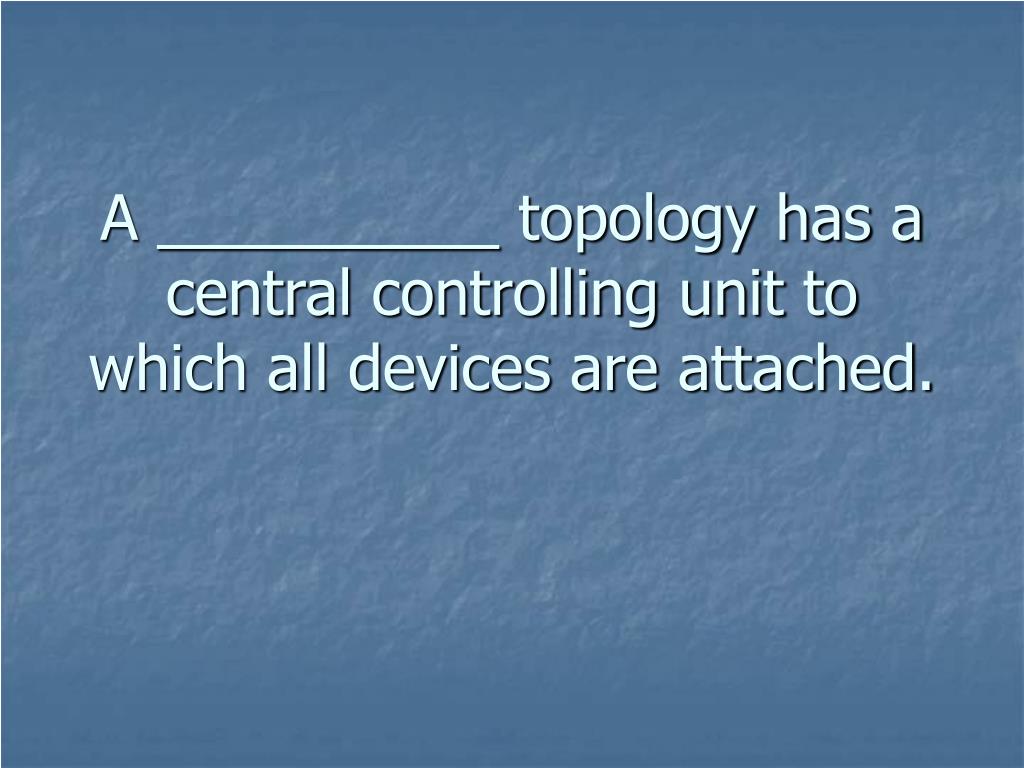 A __________ topology has a central controlling unit to which all devices are attached.